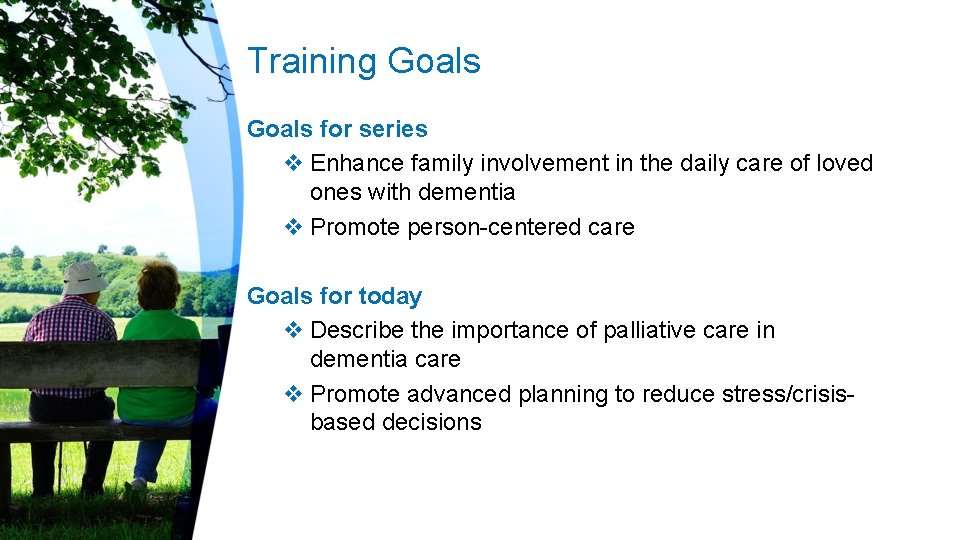 Training Goals

Goals for series

❖ Enhance family involvement in the daily care of loved ones with dementia

❖ Promote person-centered care

Goals for today

❖ Describe the importance of palliative care in dementia care

❖ Promote advanced planning to reduce stress/crisis-based decisions